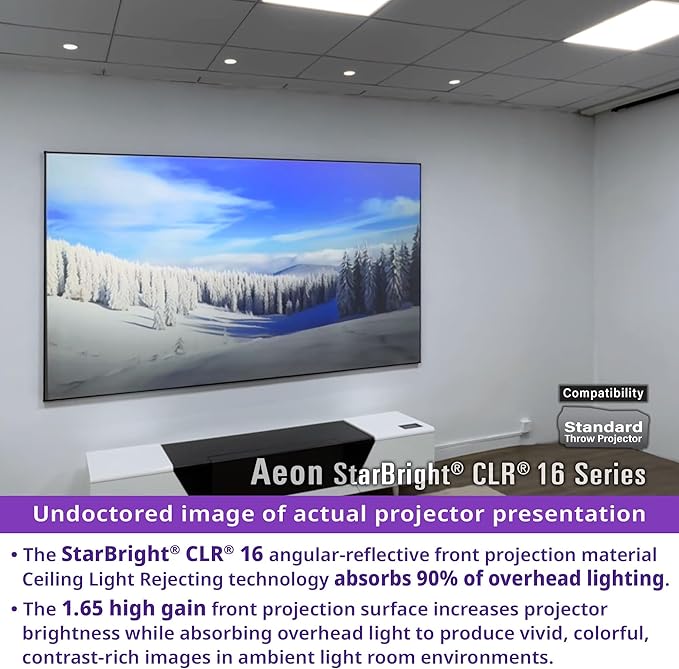 Compatibility
Standard Throw Projector

Aeon StarBright® CLR® 16 Series

Undoctored image of actual projector presentation

• The StarBright® CLR® 16 angular-reflective front projection material Ceiling Light Rejecting technology absorbs 90% of overhead lighting.

• The 1.65 high gain front projection surface increases projector brightness while absorbing overhead light to produce vivid, colorful, contrast-rich images in ambient light room environments.